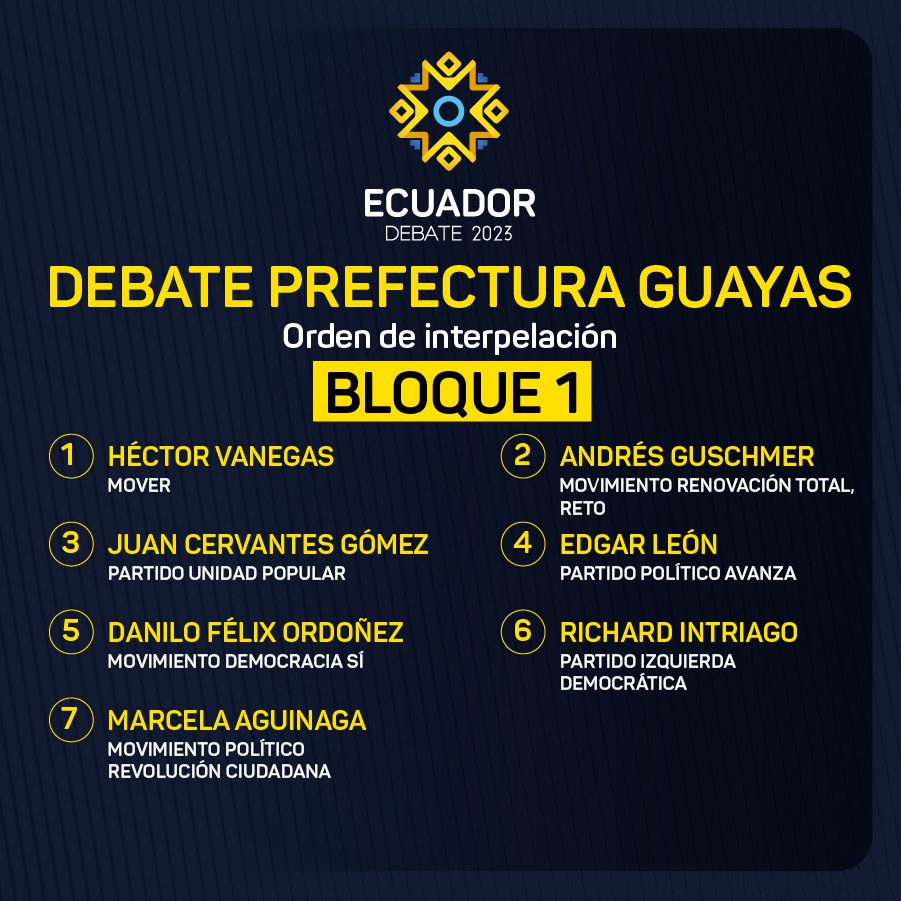 ECUADOR
DEBATE 2023

DEBATE PREFECTURA GUAYAS
Orden de interpelación
BLOQUE 1

1 HÉCTOR VANEGAS
MOVER

2 ANDRÉS GUSCHMER
MOVIMIENTO RENOVACIÓN TOTAL, RETO

3 JUAN CERVANTES GÓMEZ
PARTIDO UNIDAD POPULAR

4 EDGAR LEÓN
PARTIDO POLÍTICO AVANZA

5 DANILO FÉLIX ORDOÑEZ
MOVIMIENTO DEMOCRACIA SÍ

6 RICHARD INTRIAGO
PARTIDO IZQUIERDA DEMOCRÁTICA

7 MARCELA AGUINAGA
MOVIMIENTO POLÍTICO REVOLUCIÓN CIUDADANA